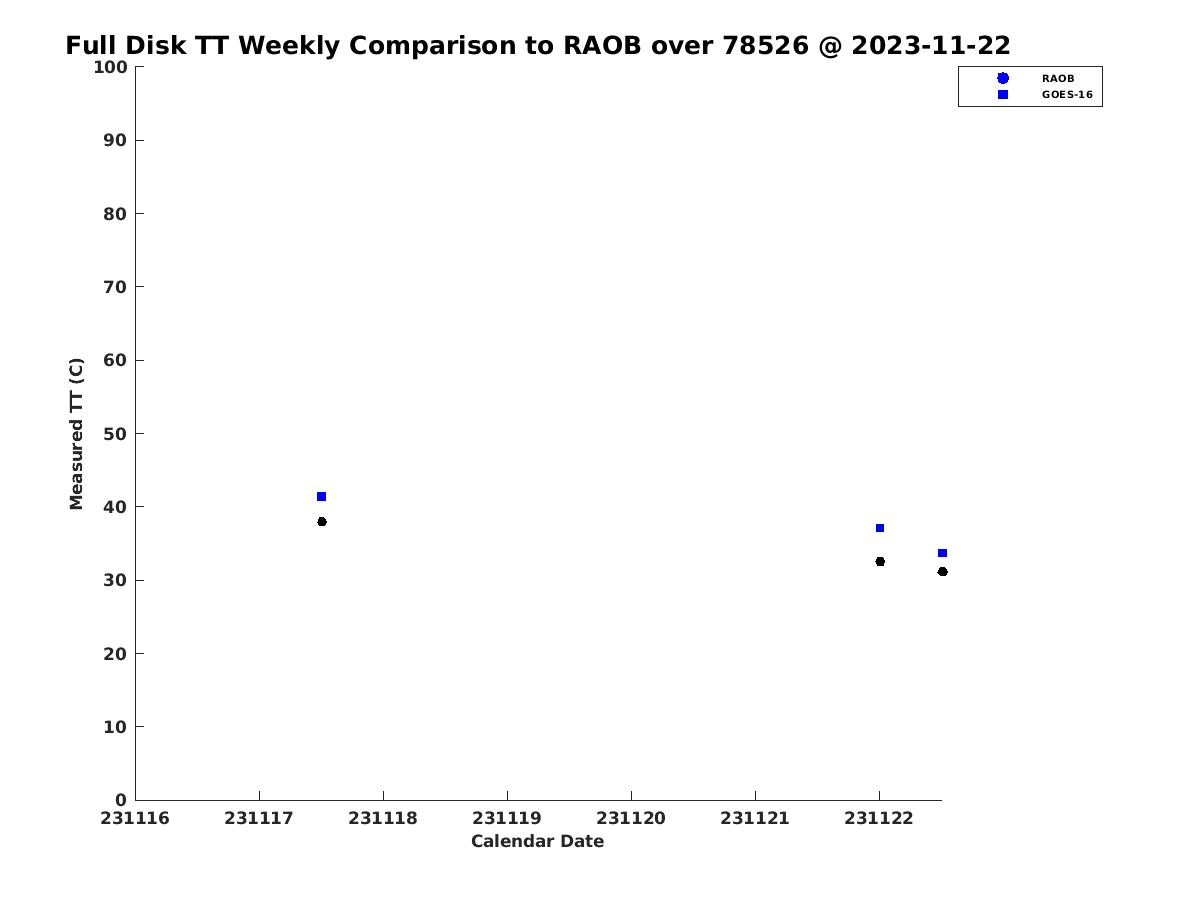 Full Disk TT Weekly Comparison to RAOB over 78526 @ 2023-11-22

RAOB
GOES-16

Measured TT (C)

100
90
80
70
60
50
40
30
20
10
0

231116 231117 231118 231119 231120 231121 231122

Calendar Date